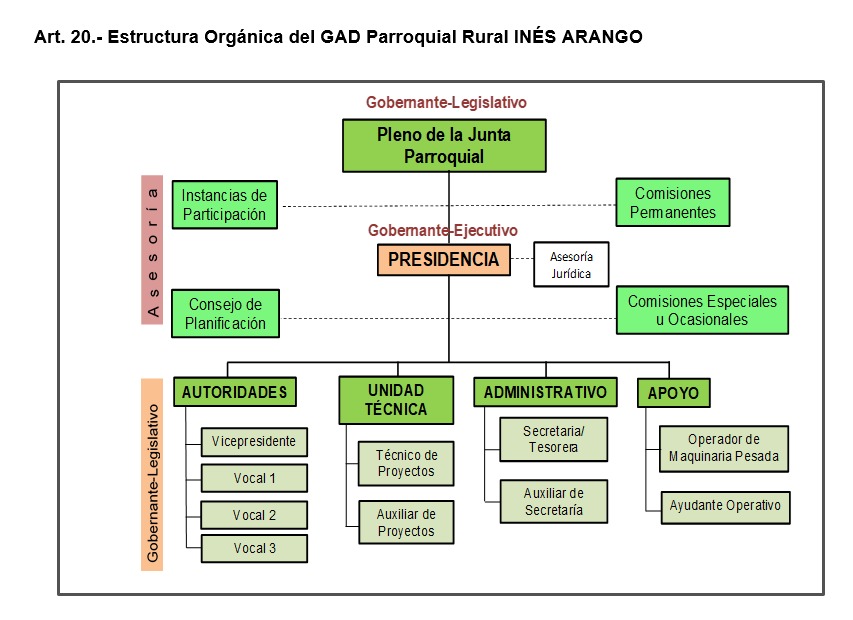 Art. 20.- Estructura Orgánica del GAD Parroquial Rural INÉS ARANGO

Gobernante-Legislativo

Pleno de la Junta Parroquial

Asesoría

Instancias de Participación

Comisiones Permanentes

Gobernante-Ejecutivo

PRESIDENCIA

Asesoría Jurídica

Consejo de Planificación

Comisiones Especiales u Ocasionales

Gobernante-Legislativo

AUTORIDADES

Vicepresidente

Vocal 1

Vocal 2

Vocal 3

UNIDAD TÉCNICA

Técnico de Proyectos

Auxiliar de Proyectos

ADMINISTRATIVO

Secretaria/ Tesorera

Auxiliar de Secretaría

APOYO

Operador de Maquinaria Pesada

Ayudante Operativo